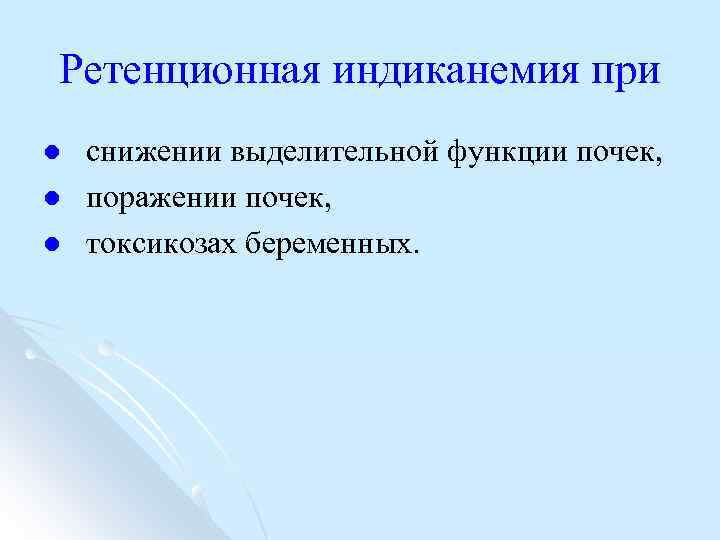 Ретенционная индиканемия при

- снижении выделительной функции почек,
- поражении почек,
- токсикозах беременных.